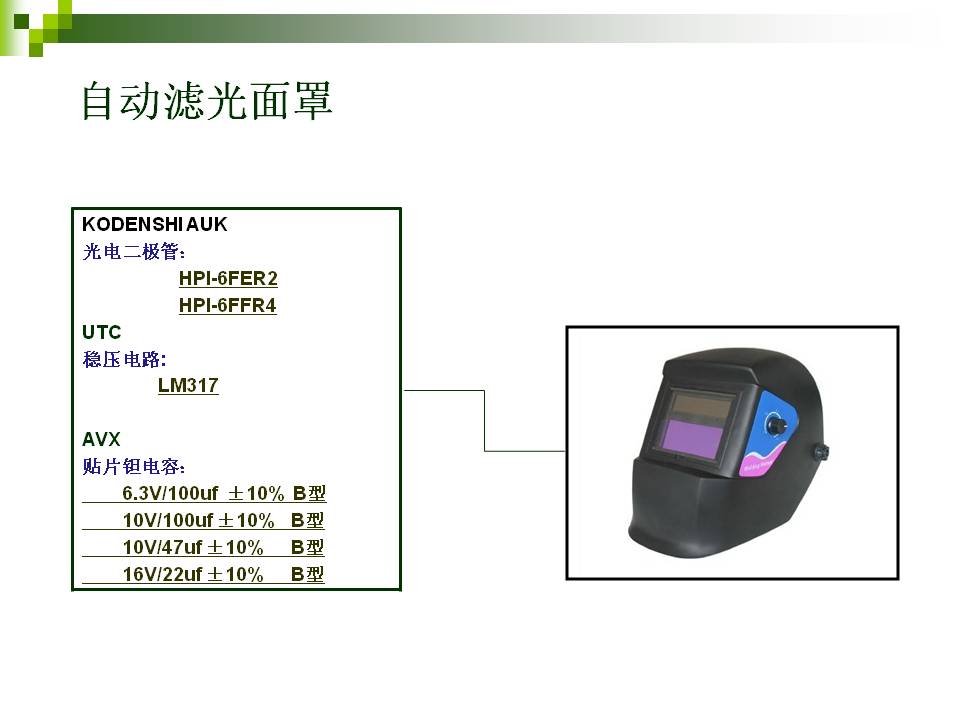 自动滤光面罩

KODENSHI AUK
光电二极管：
HPI-6FER2
HPI-6FFR4
UTC
稳压电路：
LM317

AVX
贴片钽电容：
6.3V/100uf ±10% B型
10V/100uf ±10% B型
10V/47uf ±10% B型
16V/22uf ±10% B型